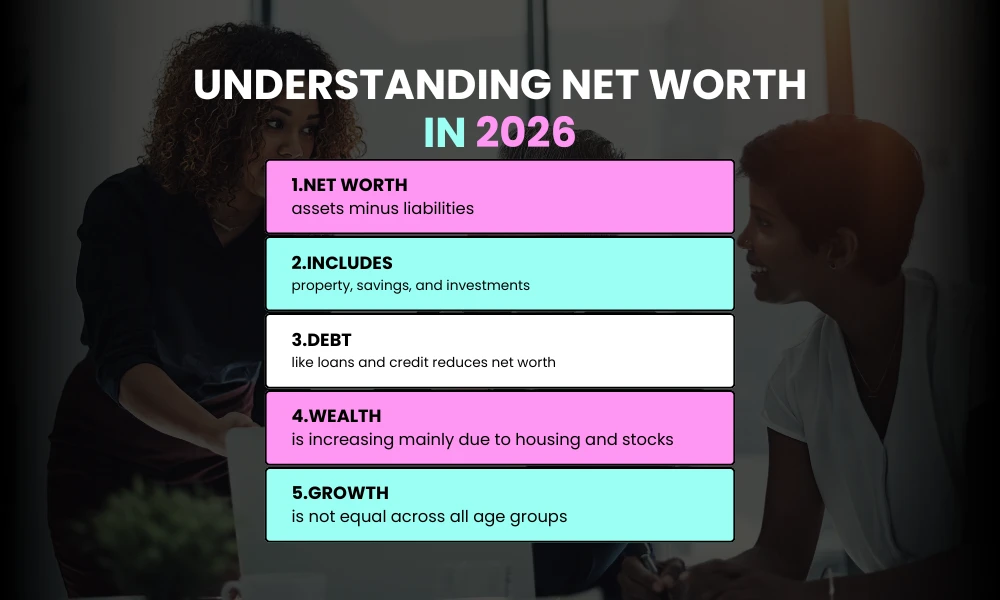 UNDERSTANDING NET WORTH IN 2026

1.NET WORTH
assets minus liabilities

2.INCLUDES
property, savings, and investments

3.DEBT
like loans and credit reduces net worth

4.WEALTH
is increasing mainly due to housing and stocks

5.GROWTH
is not equal across all age groups